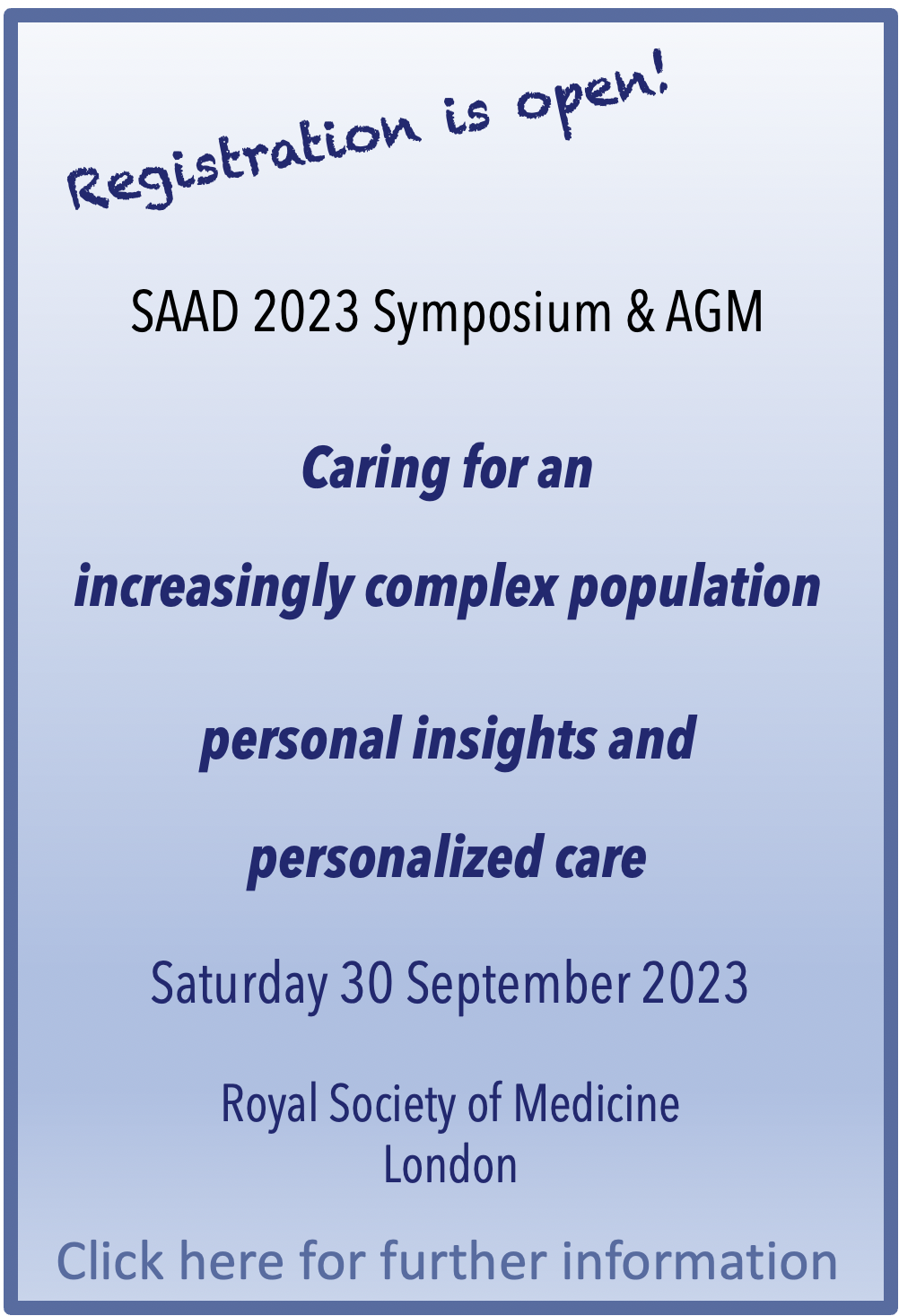 Registration is open!

SAAD 2023 Symposium & AGM

Caring for an

increasingly complex population

personal insights and

personalized care

Saturday 30 September 2023

Royal Society of Medicine
London

Click here for further information